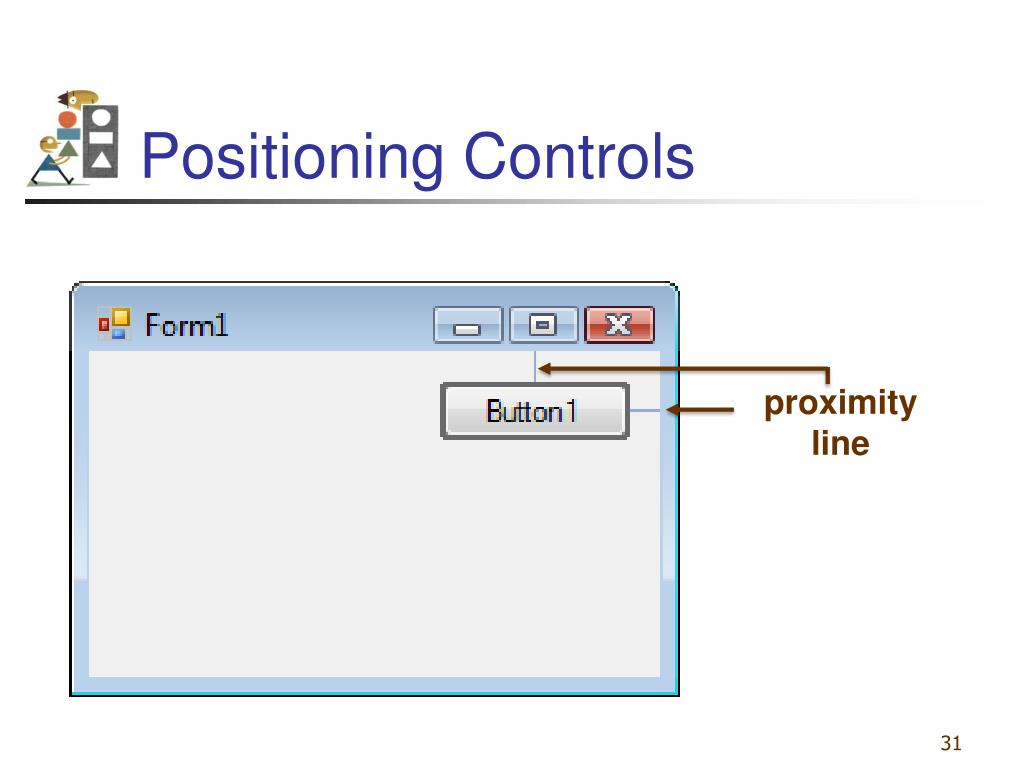 Positioning Controls

Form1

Button1

proximity line

31